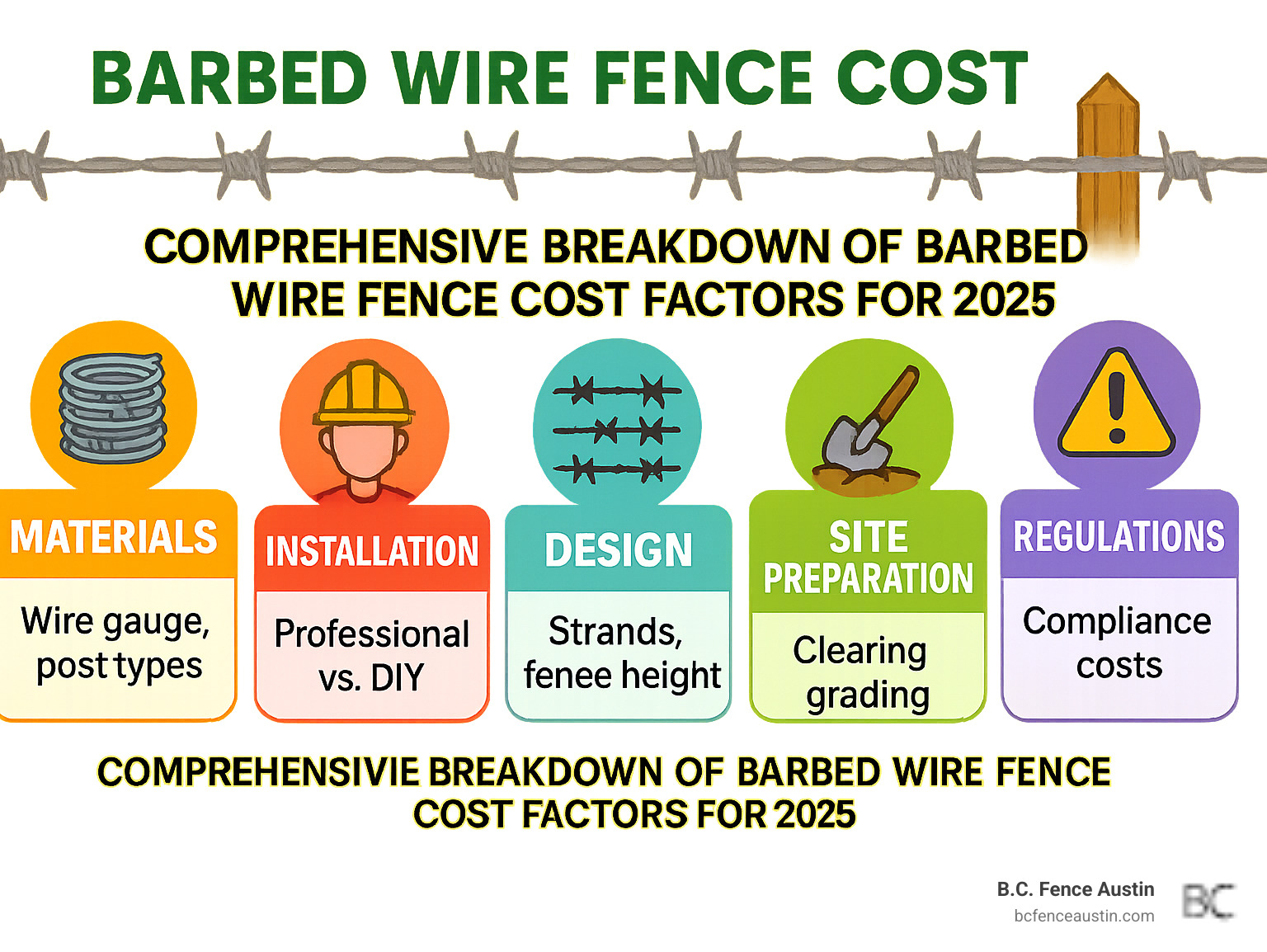 BARBED WIRE FENCE COST

COMPREHENSIVE BREAKDOWN OF BARBED WIRE FENCE COST FACTORS FOR 2025

MATERIALS
Wire gauge, post types

INSTALLATION
Professional vs. DIY

DESIGN
Strands, fenee height

SITE PREPARATION
Clearing grading

REGULATIONS
Compliance costs

COMPREHENSIVIE BREAKDOWN OF BARBED WIRE FENCE COST FACTORS FOR 2025

B.C. Fence Austin
bcfenceaustin.com

BC